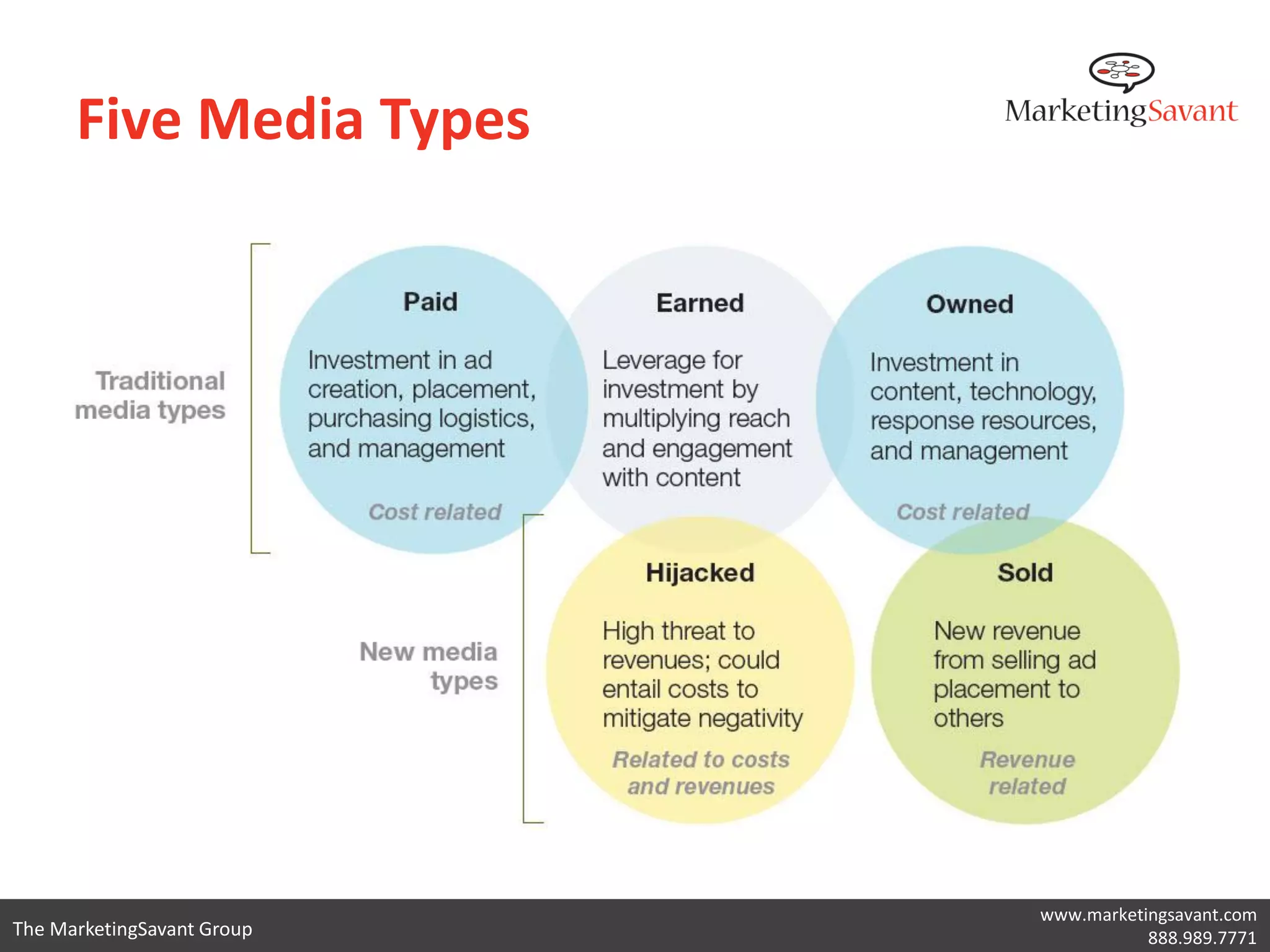 Five Media Types

MarketingSavant

Traditional media types

Paid

Investment in ad creation, placement, purchasing logistics, and management

Cost related

Earned

Leverage for investment by multiplying reach and engagement with content

Owned

Investment in content, technology, response resources, and management

Cost related

New media types

Hijacked

High threat to revenues; could entail costs to mitigate negativity

Related to costs and revenues

Sold

New revenue from selling ad placement to others

Revenue related

The MarketingSavant Group

www.marketingsavant.com
888.989.7771